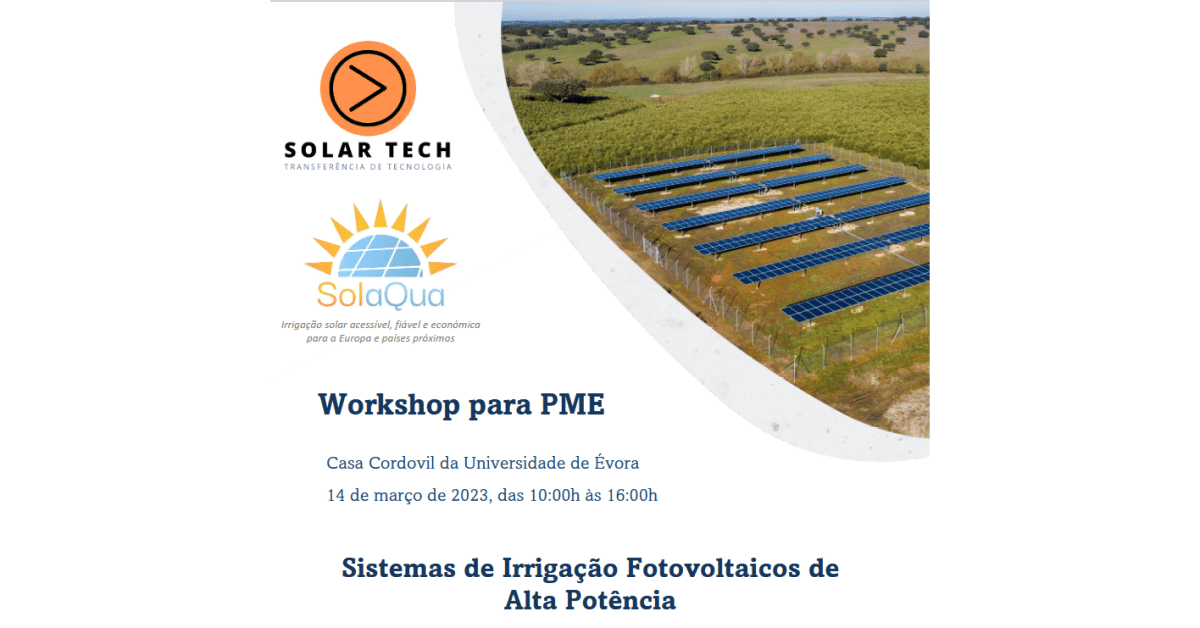 SOLAR TECH
TRANSFERÊNCIA DE TECNOLOGIA

SolaQua
Irrigação solar acessível, fiável e económica para a Europa e países próximos

Workshop para PME

Casa Cordovil da Universidade de Évora
14 de março de 2023, das 10:00h às 16:00h

Sistemas de Irrigação Fotovoltaicos de Alta Potência